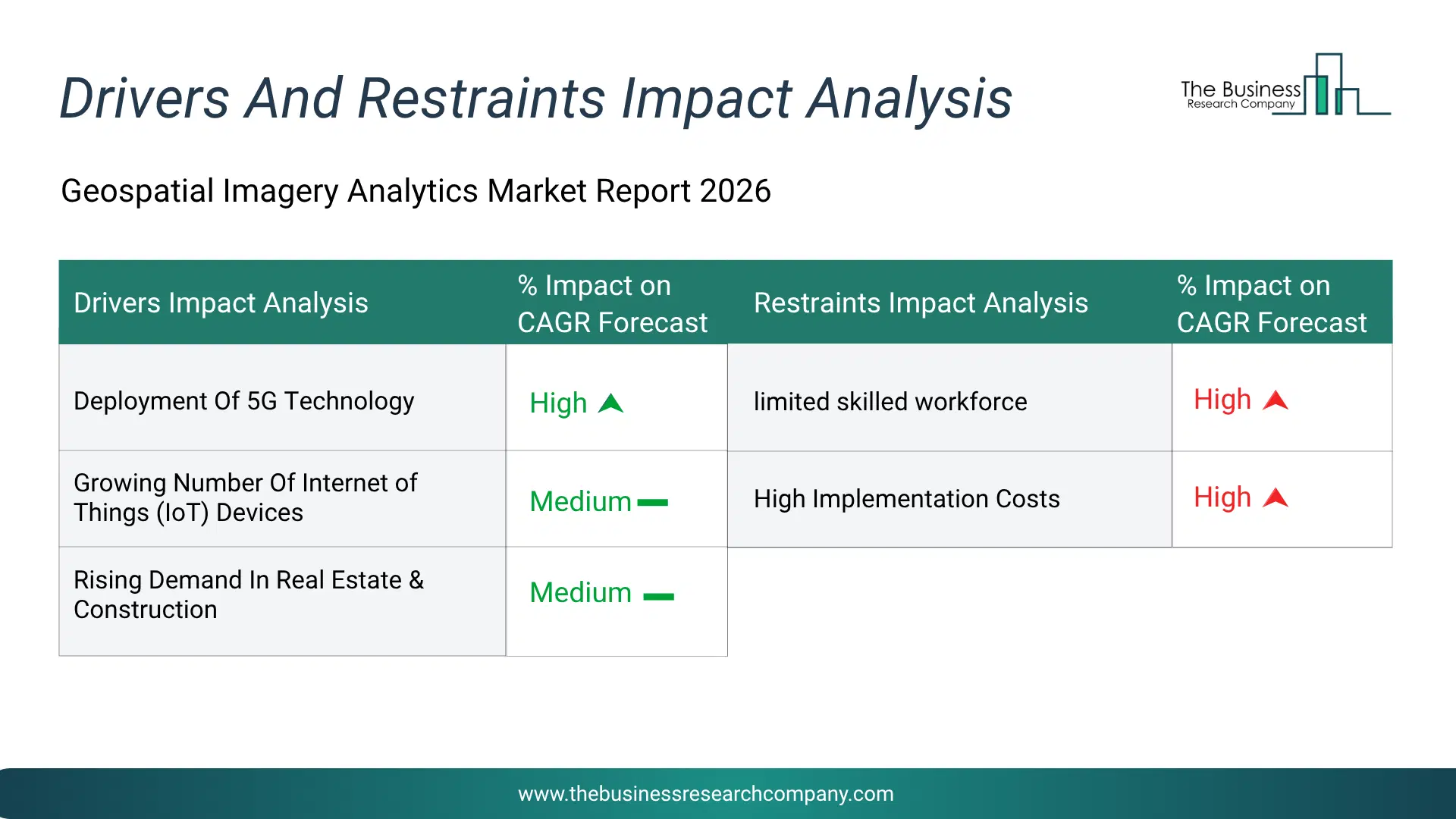 Drivers And Restraints Impact Analysis

The Business Research Company

Geospatial Imagery Analytics Market Report 2026

| Drivers Impact Analysis | % Impact on CAGR Forecast | Restraints Impact Analysis | % Impact on CAGR Forecast |
|---|---|---|---|
| Deployment Of 5G Technology | High | limited skilled workforce | High |
| Growing Number Of Internet of Things (IoT) Devices | Medium | High Implementation Costs | High |
| Rising Demand In Real Estate & Construction | Medium | | |

www.thebusinessresearchcompany.com